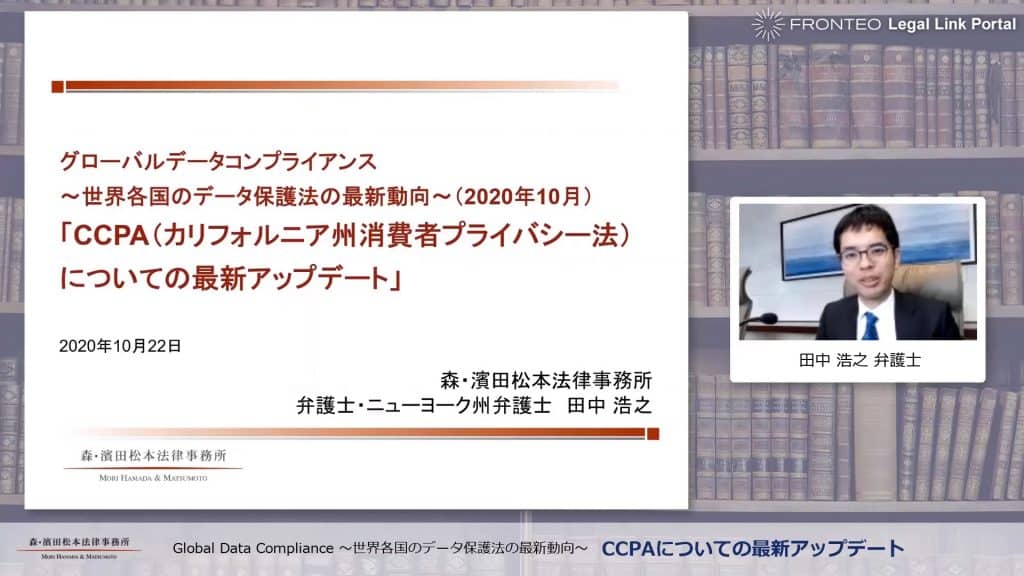 FRONTEO Legal Link Portal

グローバルデータコンプライアンス
～世界各国のデータ保護法の最新動向～（2020年10月）
「CCPA（カリフォルニア州消費者プライバシー法）についての最新アップデート」

2020年10月22日

森・濱田松本法律事務所
弁護士・ニューヨーク州弁護士　田中 浩之

森・濱田松本法律事務所
MORI HAMADA & MATSUMOTO

田中 浩之 弁護士

森・濱田松本法律事務所
MORI HAMADA & MATSUMOTO

Global Data Compliance ～世界各国のデータ保護法の最新動向～　CCPAについての最新アップデート